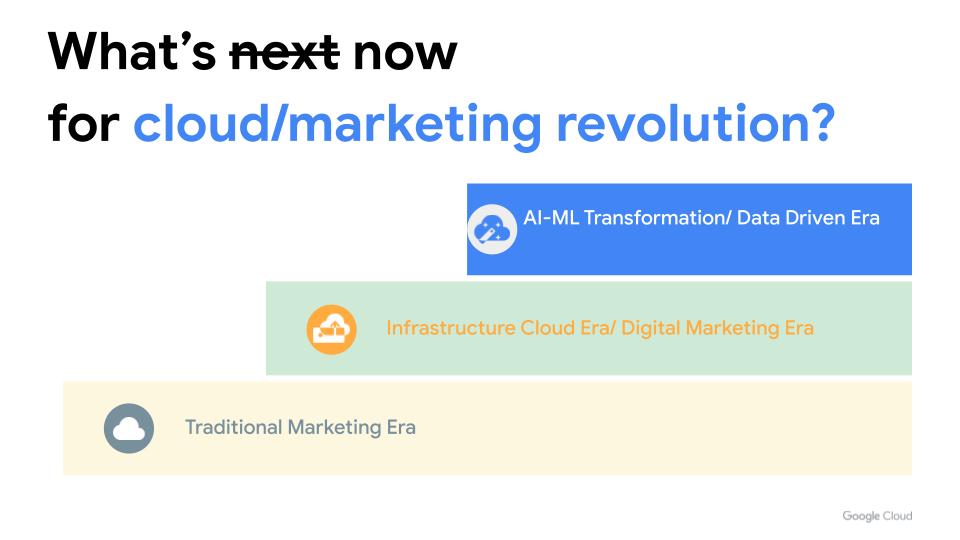 What's ~~next~~ now
for cloud/marketing revolution?

AI-ML Transformation/ Data Driven Era

Infrastructure Cloud Era/ Digital Marketing Era

Traditional Marketing Era

Google Cloud